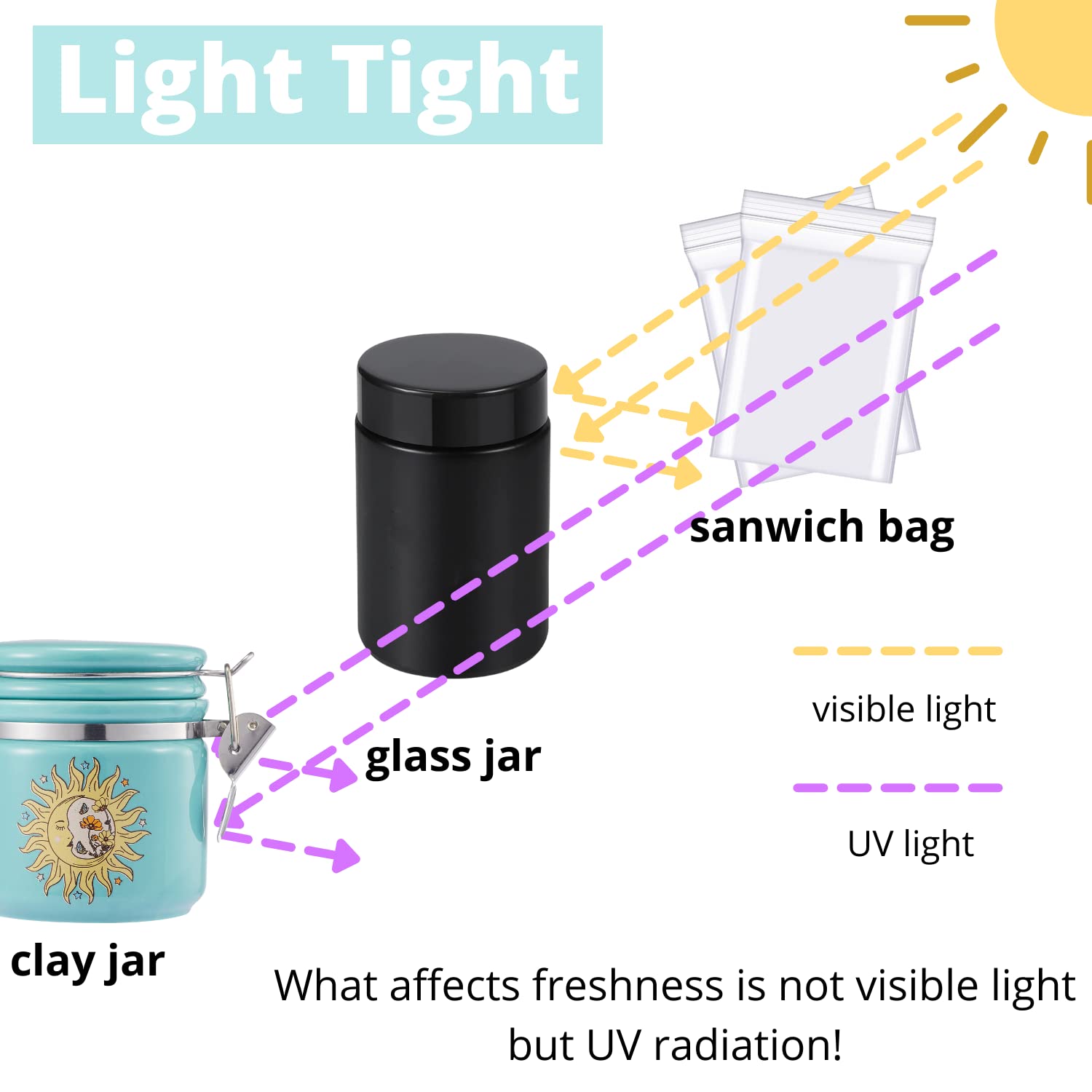 Light Tight

sanwich bag

glass jar

visible light

UV light

clay jar

What affects freshness is not visible light but UV radiation!